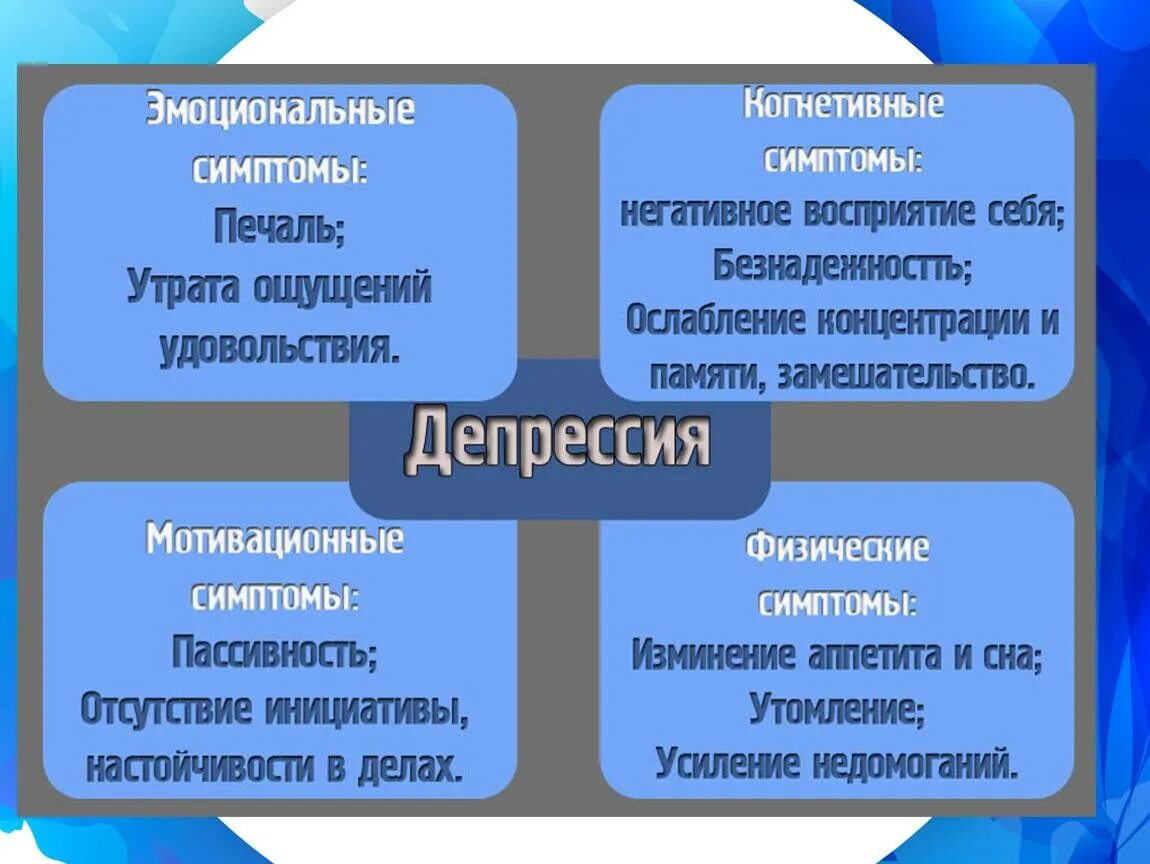 Эмоциональные симптомы:
Печаль;
Утрата ощущений удовольствия.

Когнетивные симптомы:
негативное восприятие себя;
Безнадежностть;
Ослабление концентрации и памяти, замешательство.

Депрессия

Мотивационные симптомы:
Пассивность;
Отсутствие инициативы, настойчивости в делах.

Физические симптомы:
Изминение аппетита и сна;
Утомление;
Усиление недомоганий.